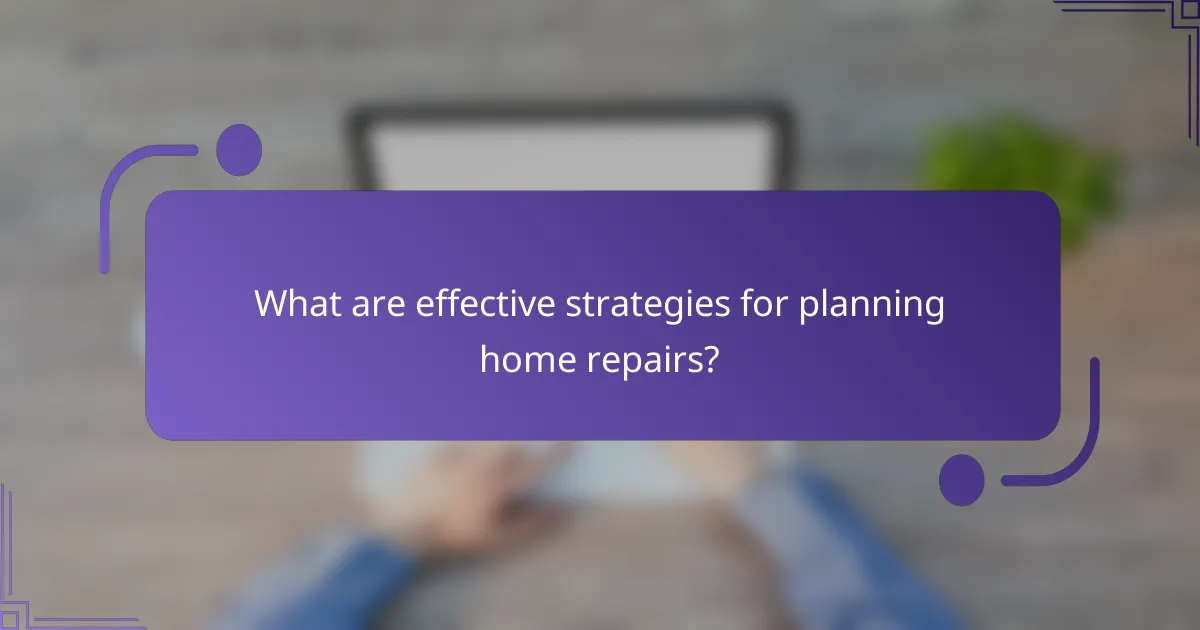 What are effective strategies for planning home repairs?